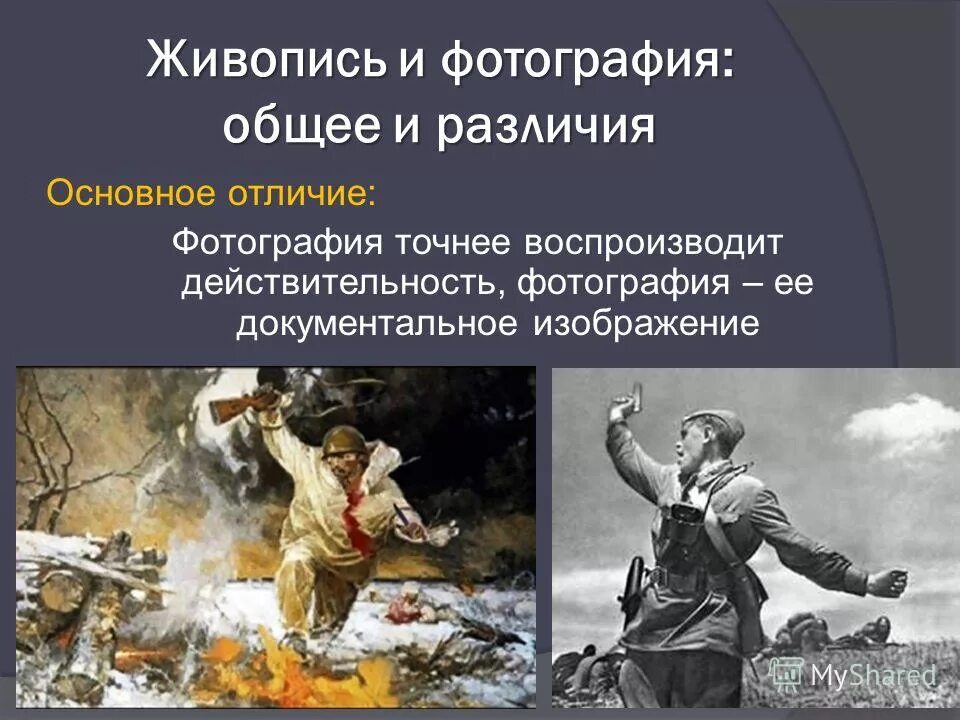 Живопись и фотография: общее и различия

Основное отличие:

Фотография точнее воспроизводит действительность, фотография – ее документальное изображение

MyShared